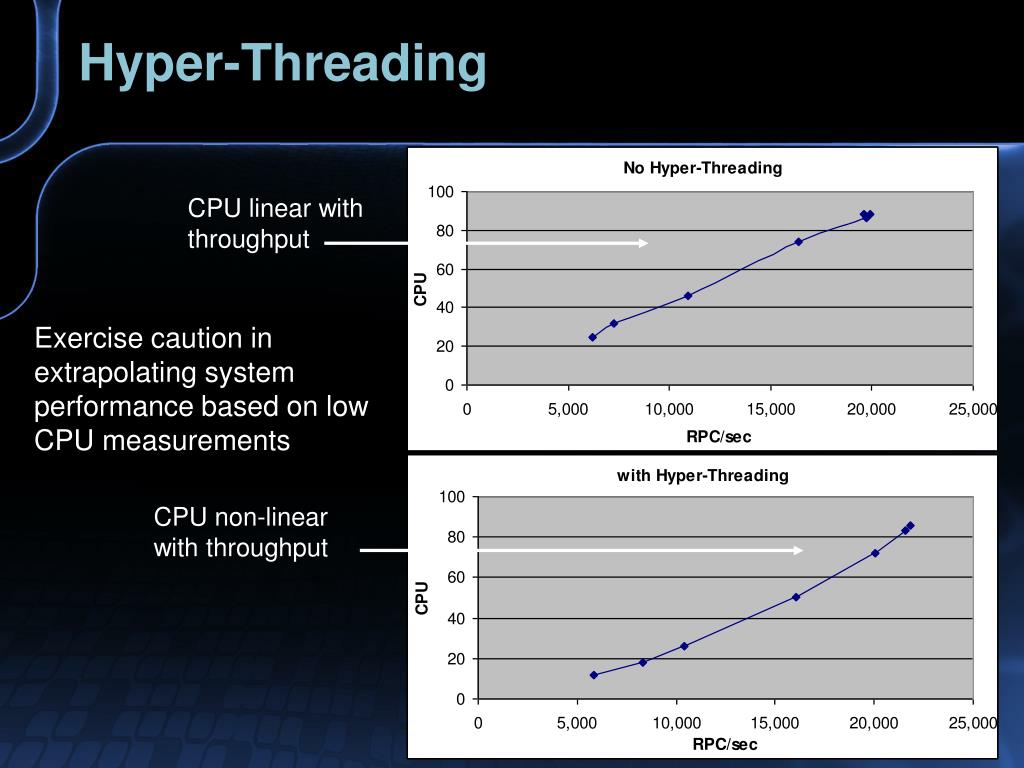 Hyper-Threading

CPU linear with throughput

Exercise caution in extrapolating system performance based on low CPU measurements

CPU non-linear with throughput

No Hyper-Threading
100
80
60
40
20
0
CPU
0
5,000
10,000
15,000
20,000
25,000
RPC/sec

with Hyper-Threading
100
80
60
40
20
0
CPU
0
5,000
10,000
15,000
20,000
25,000
RPC/sec